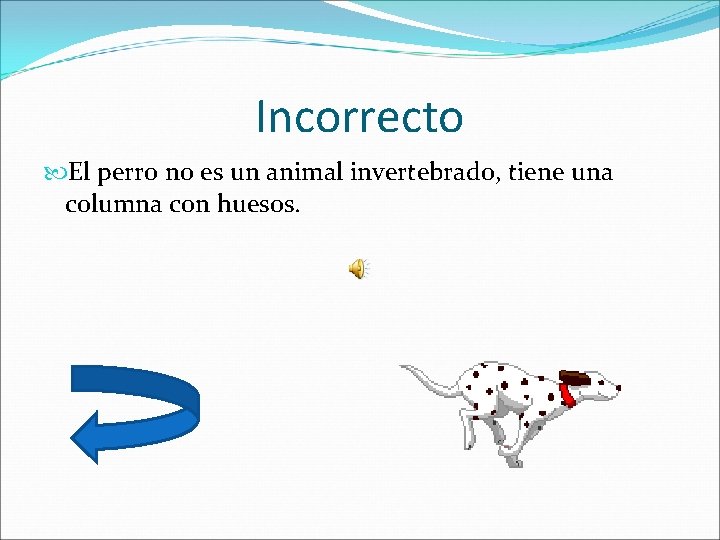 Incorrecto

El perro no es un animal invertebrado, tiene una columna con huesos.